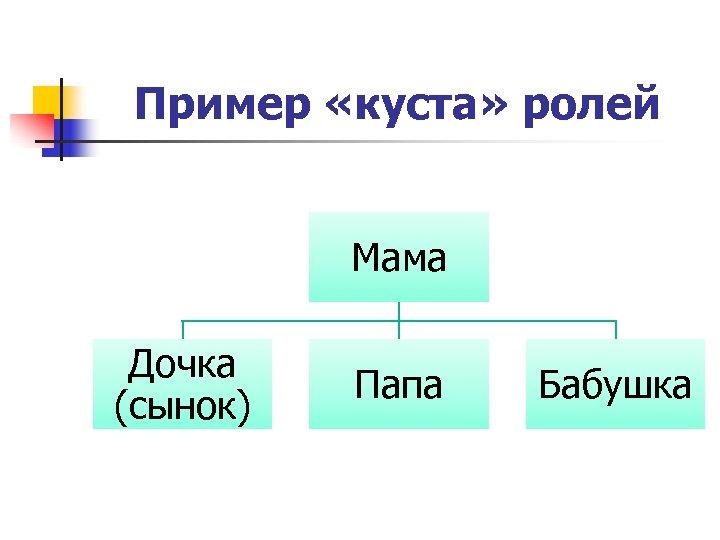 Пример «куста» ролей

Мама

Дочка (сынок)

Папа

Бабушка